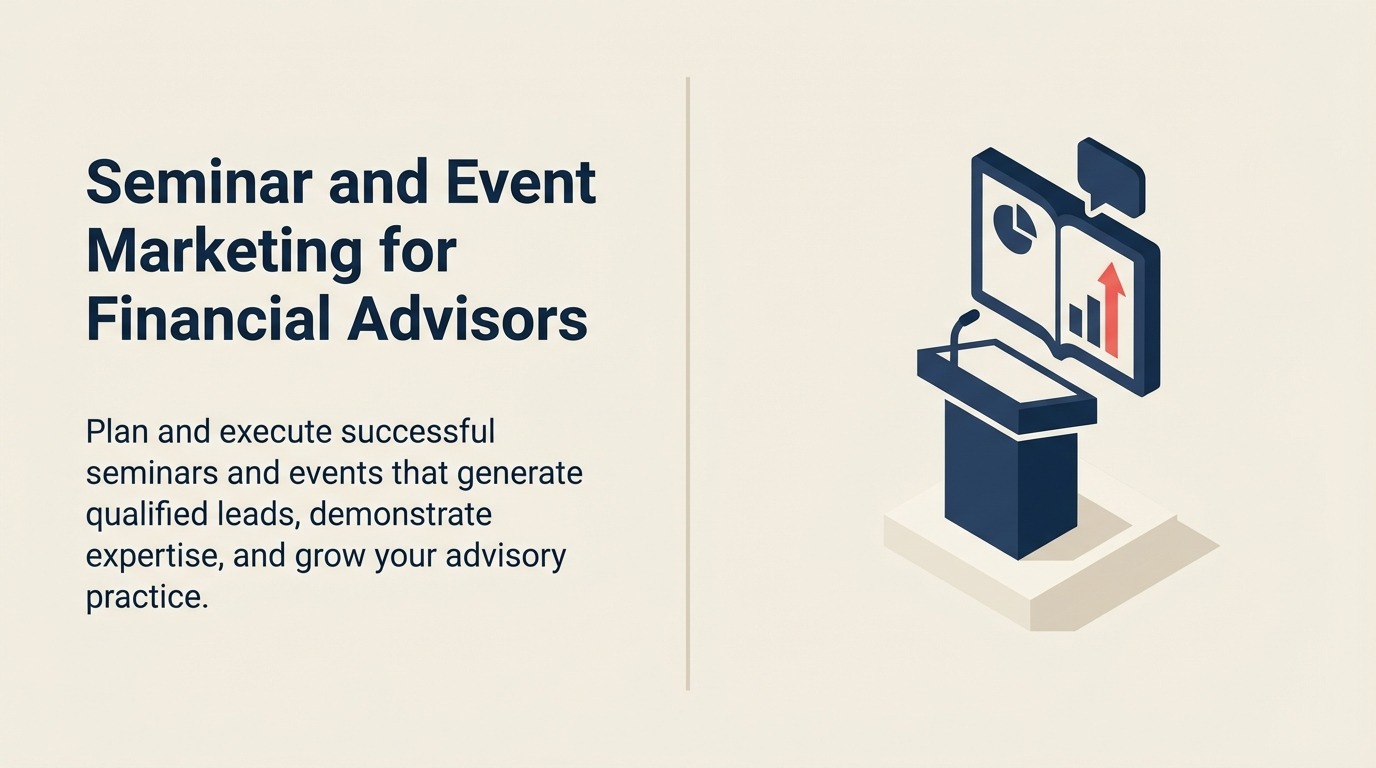 Seminar and Event Marketing for Financial Advisors

Plan and execute successful seminars and events that generate qualified leads, demonstrate expertise, and grow your advisory practice.